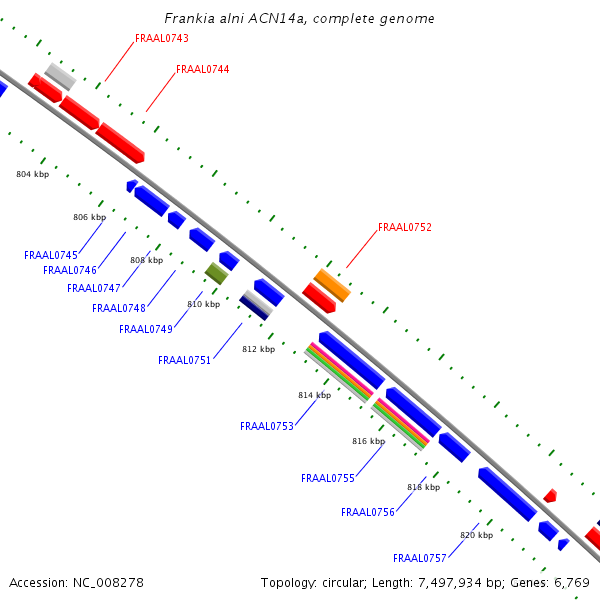 Frankia alni ACN14a, complete genome

FRAAL0743

FRAAL0744

804 kbp

806 kbp

FRAAL0745

FRAAL0746

808 kbp

FRAAL0747

FRAAL0748

810 kbp

FRAAL0749

FRAAL0751

812 kbp

FRAAL0752

814 kbp

FRAAL0753

816 kbp

FRAAL0755

818 kbp

FRAAL0756

820 kbp

FRAAL0757

Accession: NC_008278

Topology: circular; Length: 7,497,934 bp; Genes: 6,769